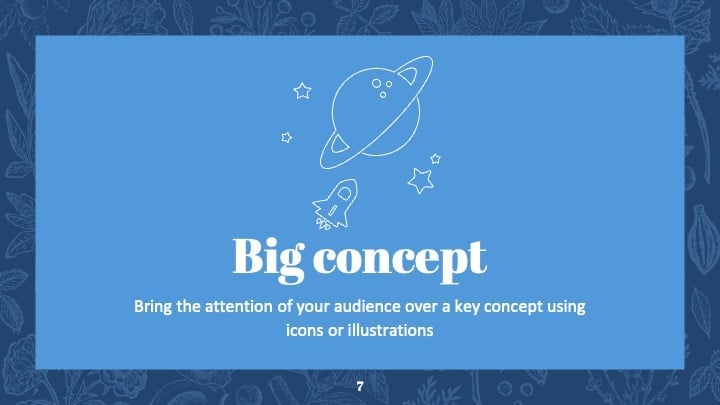 Big concept

Bring the attention of your audience over a key concept using icons or illustrations

7